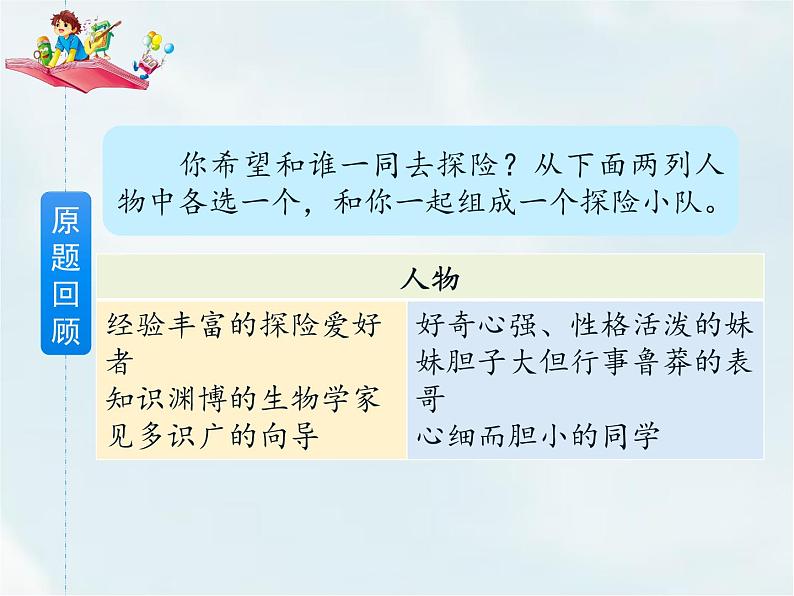 原题回顾

你希望和谁一同去探险？从下面两列人物中各选一个，和你一起组成一个探险小队。

| 人物 | |
|---|---|
| 经验丰富的探险爱好者<br>知识渊博的生物学家<br>见多识广的向导 | 好奇心强、性格活泼的妹妹胆子大但行事鲁莽的表哥<br>心细而胆小的同学 |